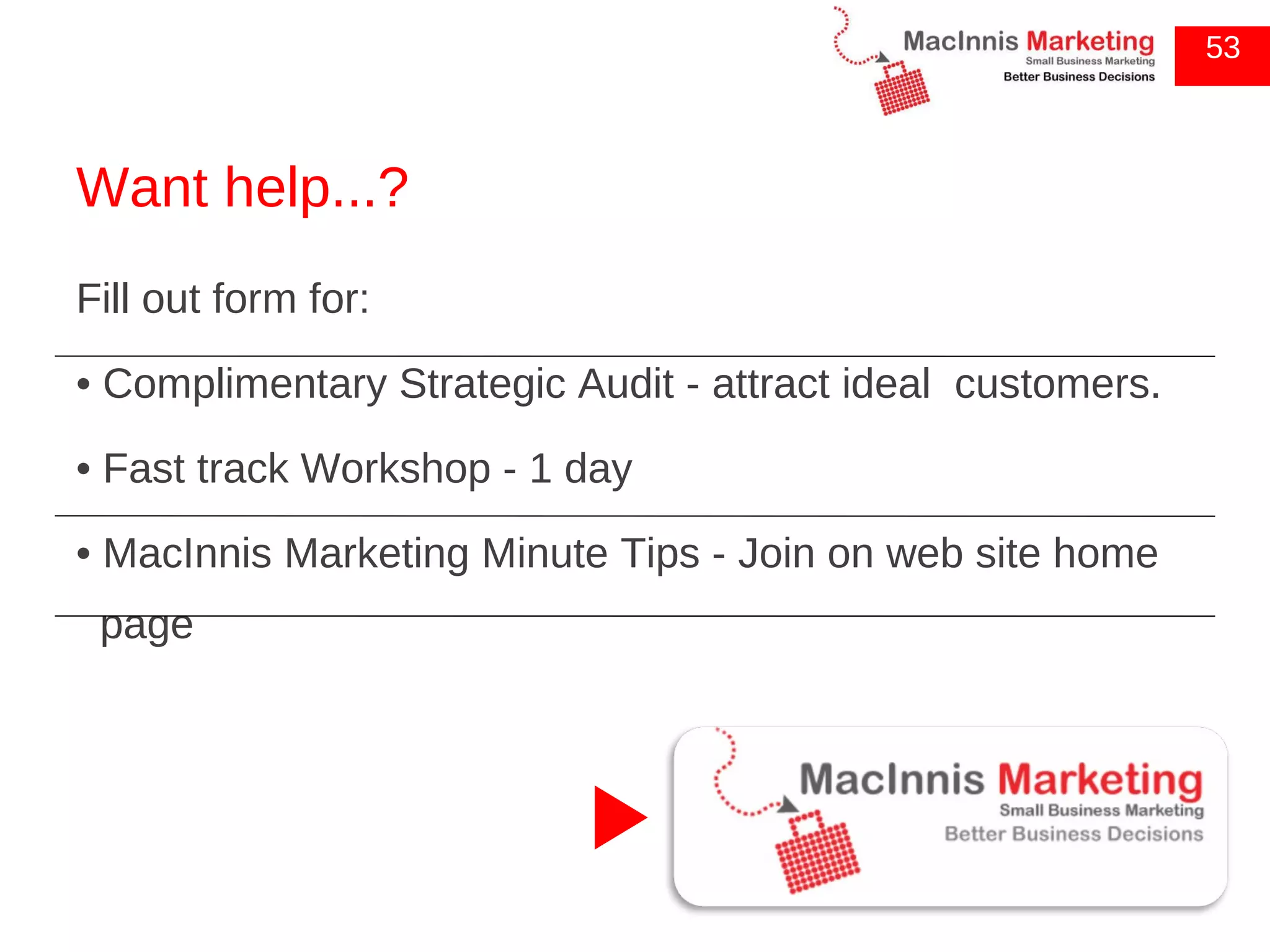 MacInnis Marketing
Small Business Marketing
Better Business Decisions

53

Want help...?

Fill out form for:

• Complimentary Strategic Audit - attract ideal  customers.

• Fast track Workshop - 1 day

• MacInnis Marketing Minute Tips - Join on web site home page

MacInnis Marketing
Small Business Marketing
Better Business Decisions